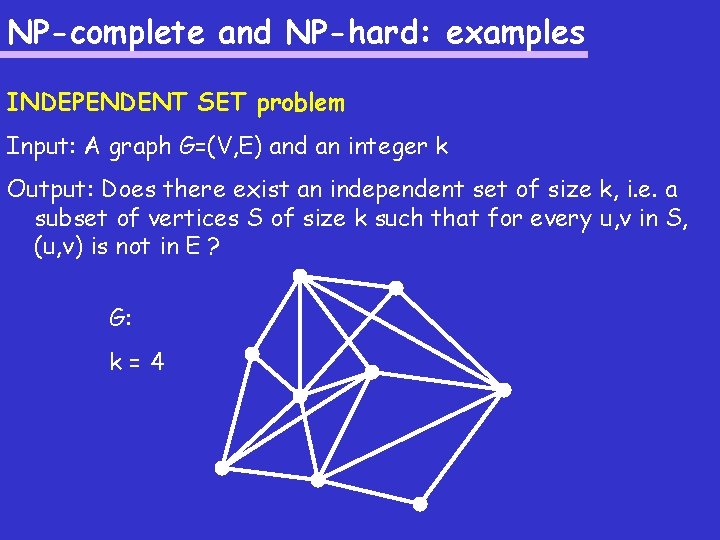 NP-complete and NP-hard: examples

INDEPENDENT SET problem

Input: A graph G=(V,E) and an integer k

Output: Does there exist an independent set of size k, i.e. a subset of vertices S of size k such that for every u,v in S, (u,v) is not in E ?

G:

k = 4